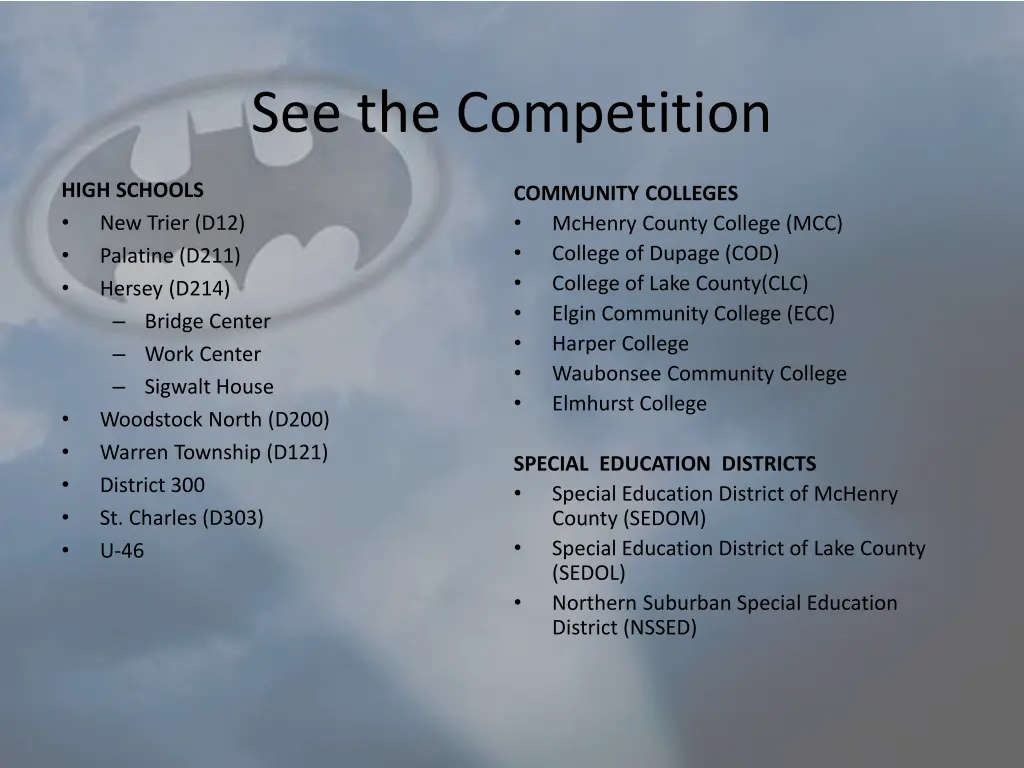 See the Competition

HIGH SCHOOLS
• New Trier (D12)
• Palatine (D211)
• Hersey (D214)
– Bridge Center
– Work Center
– Sigwalt House
• Woodstock North (D200)
• Warren Township (D121)
• District 300
• St. Charles (D303)
• U-46

COMMUNITY COLLEGES
• McHenry County College (MCC)
• College of Dupage (COD)
• College of Lake County(CLC)
• Elgin Community College (ECC)
• Harper College
• Waubonsee Community College
• Elmhurst College

SPECIAL EDUCATION DISTRICTS
• Special Education District of McHenry County (SEDOM)
• Special Education District of Lake County (SEDOL)
• Northern Suburban Special Education District (NSSED)